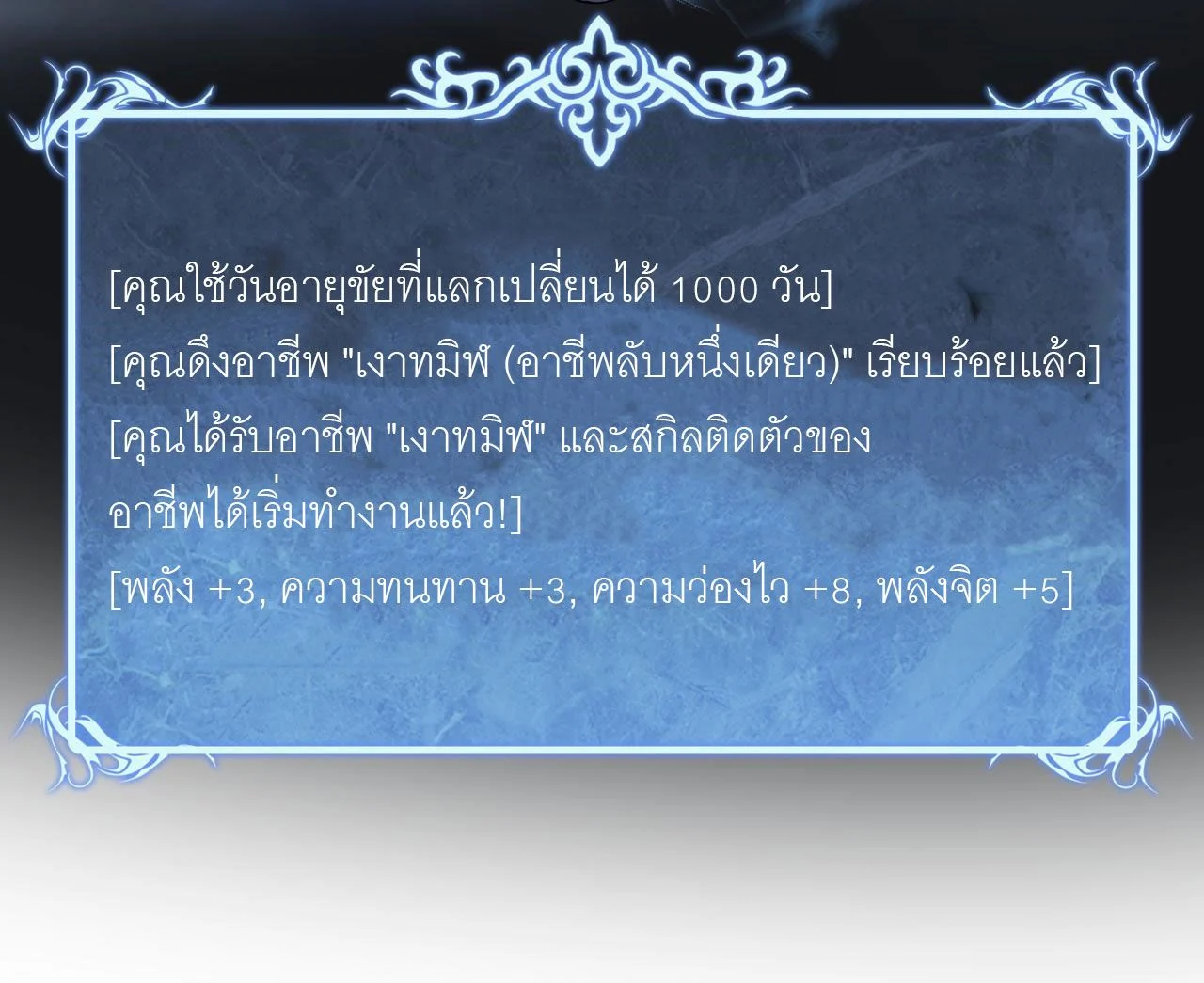 [คุณใช้วันอายุขัยที่แลกเปลี่ยนได้ 1000 วัน]
[คุณดึงอาชีพ "เงาทมิฬ (อาชีพลับหนึ่งเดียว)" เรียบร้อยแล้ว]
[คุณได้รับอาชีพ "เงาทมิฬ" และสกิลติดตัวของอาชีพได้เริ่มทำงานแล้ว!]
[พลัง +3, ความทนทาน +3, ความว่องไว +8, พลังจิต +5]